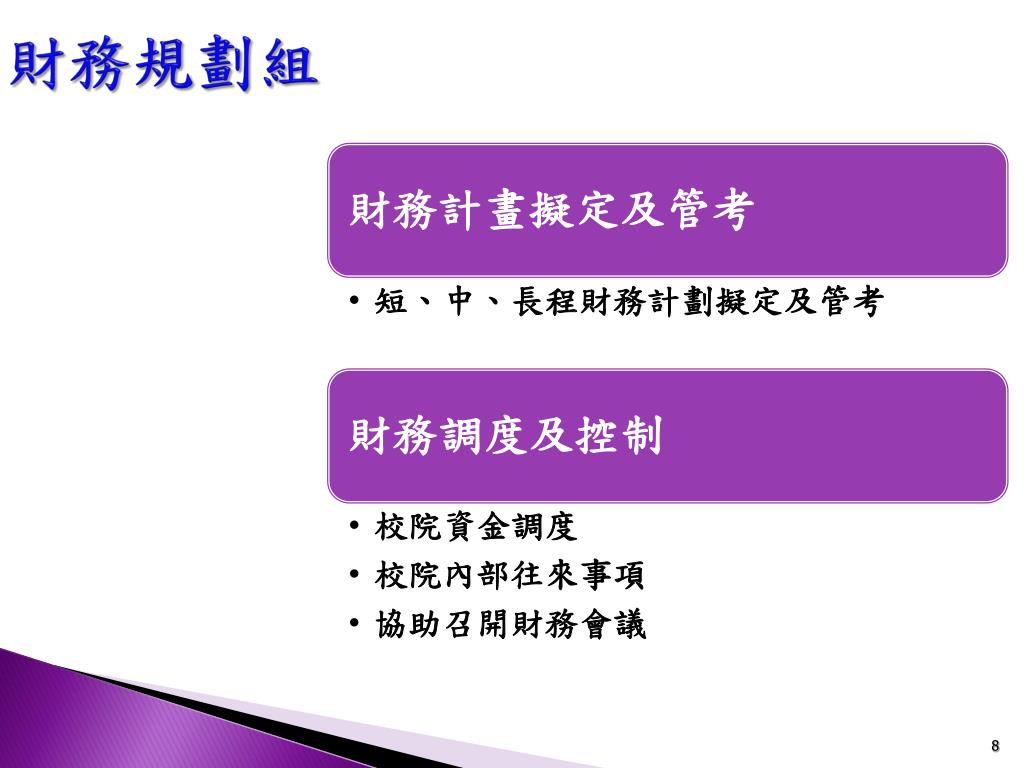 財務規劃組

財務計畫擬定及管考

• 短、中、長程財務計劃擬定及管考

財務調度及控制

• 校院資金調度
• 校院內部往來事項
• 協助召開財務會議

8